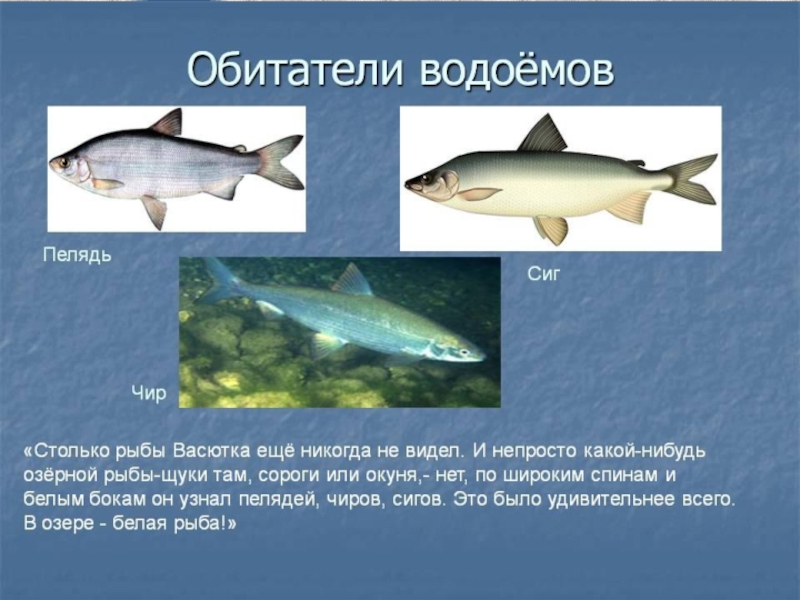 Обитатели водоёмов

Пелядь

Сиг

Чир

«Столько рыбы Васютка ещё никогда не видел. И непросто какой-нибудь озёрной рыбы-щуки там, сороги или окуня,- нет, по широким спинам и белым бокам он узнал пелядей, чиров, сигов. Это было удивительнее всего. В озере - белая рыба!»